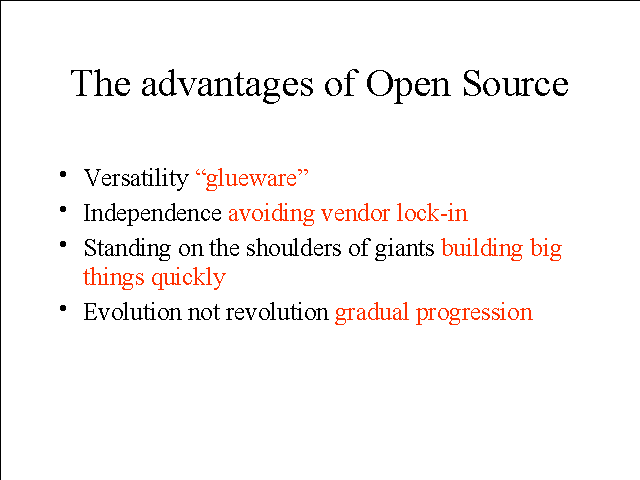 The advantages of Open Source

• Versatility “glueware”
• Independence avoiding vendor lock-in
• Standing on the shoulders of giants building big things quickly
• Evolution not revolution gradual progression